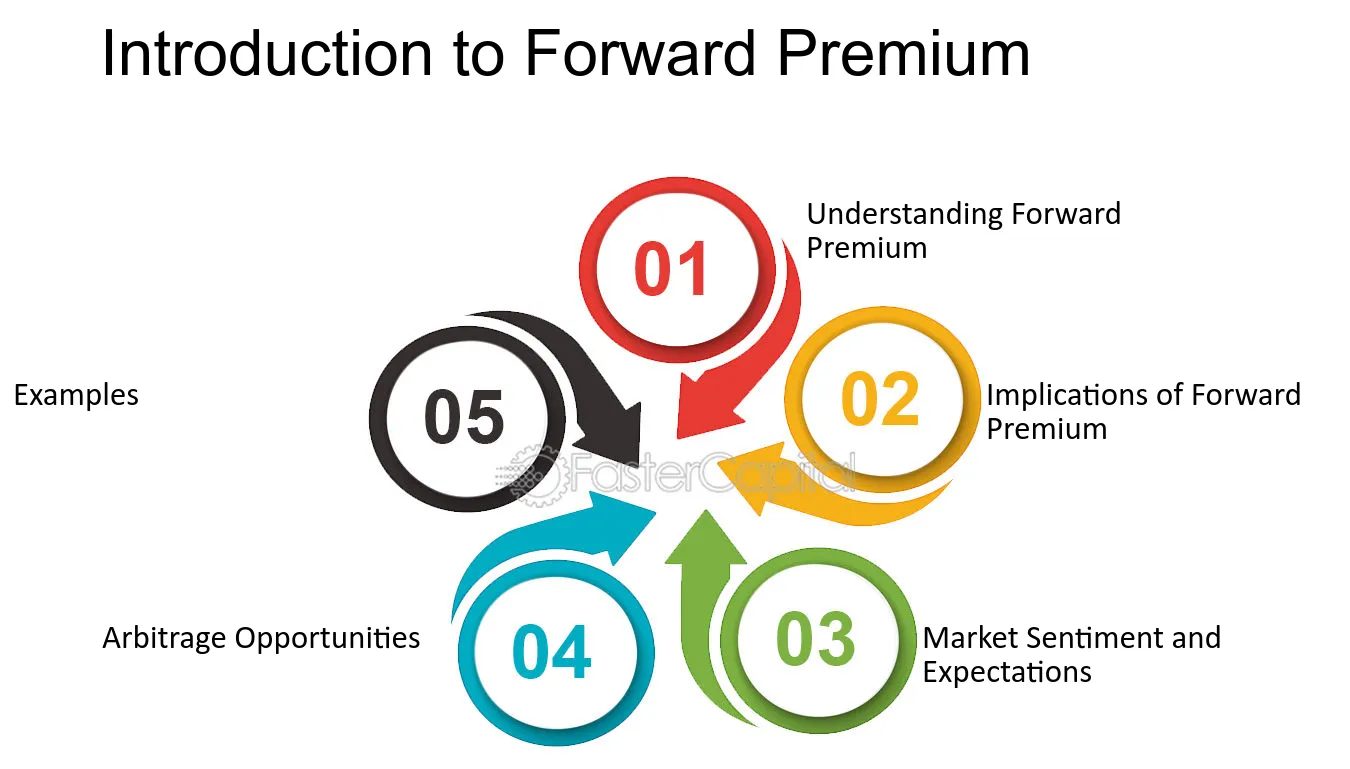 Introduction to Forward Premium

01
Understanding Forward Premium

02
Implications of Forward Premium

03
Market Sentiment and Expectations

04
Arbitrage Opportunities

05
Examples

FasterCapital